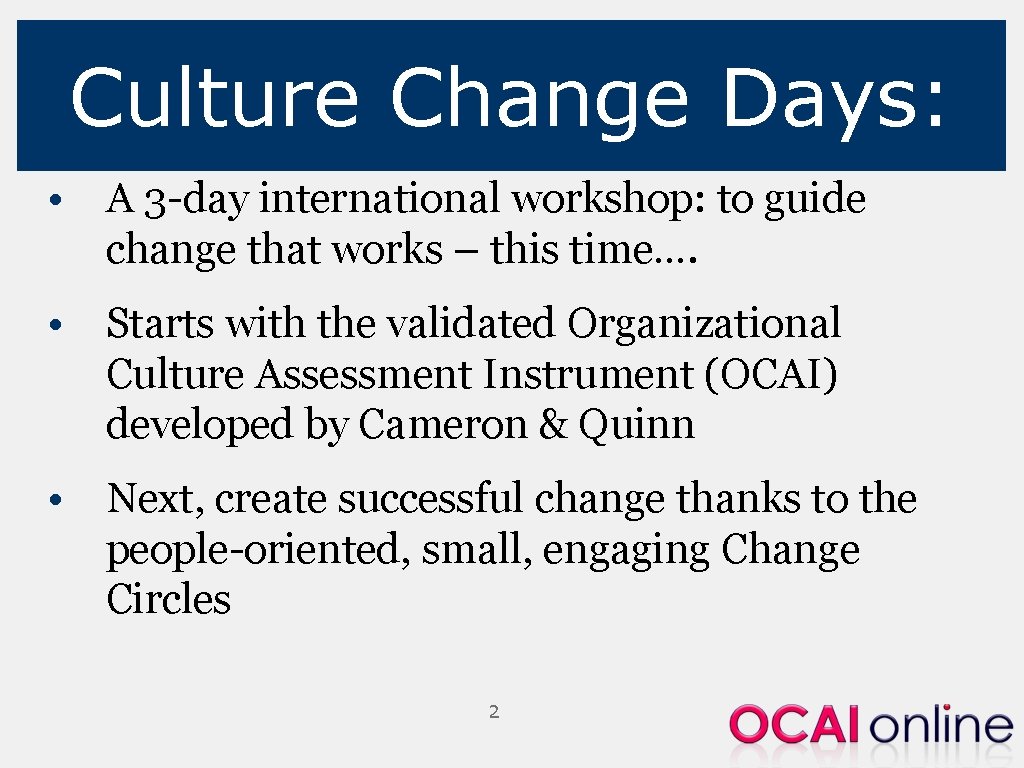 Culture Change Days:

• A 3-day international workshop: to guide change that works – this time….

• Starts with the validated Organizational Culture Assessment Instrument (OCAI) developed by Cameron & Quinn

• Next, create successful change thanks to the people-oriented, small, engaging Change Circles

2

OCAI online